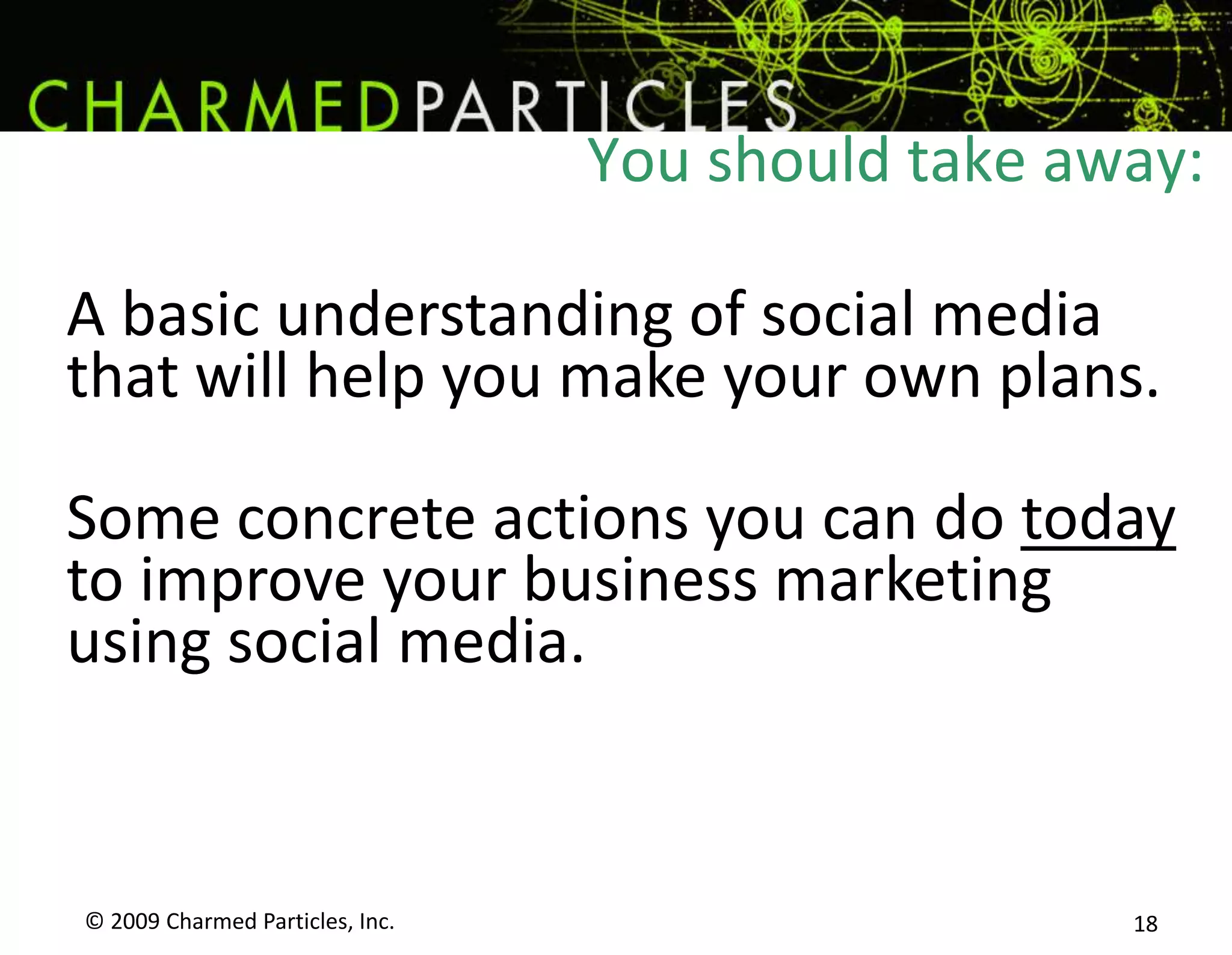 CHARMEDPARTICLES

You should take away:

A basic understanding of social media that will help you make your own plans.

Some concrete actions you can do today to improve your business marketing using social media.

© 2009 Charmed Particles, Inc.

18